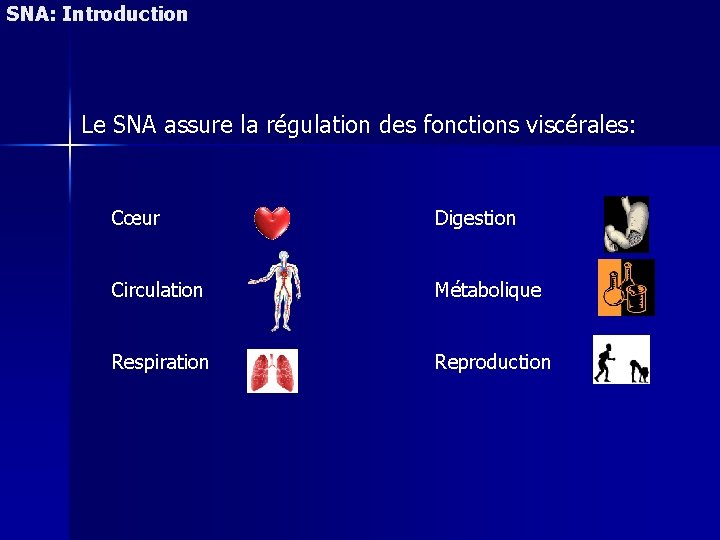 SNA: Introduction

Le SNA assure la régulation des fonctions viscérales:

Cœur

Circulation

Respiration

Digestion

Métabolique

Reproduction